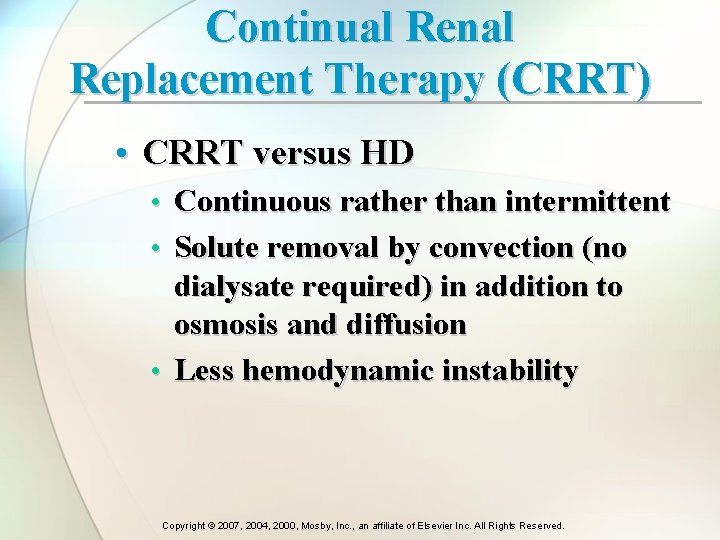 Continual Renal Replacement Therapy (CRRT)

• CRRT versus HD
• Continuous rather than intermittent
• Solute removal by convection (no dialysate required) in addition to osmosis and diffusion
• Less hemodynamic instability

Copyright © 2007, 2004, 2000, Mosby, Inc., an affiliate of Elsevier Inc. All Rights Reserved.